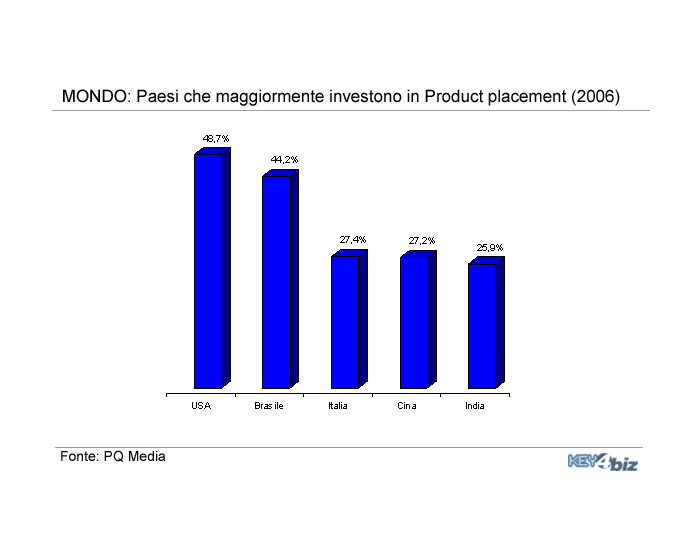 MONDO: Paesi che maggiormente investono in Product placement (2006)

48,7%
44,2%
27,4%
27,2%
25,9%

USA
Brasile
Italia
Cina
India

Fonte: PQ Media

KEY4biz